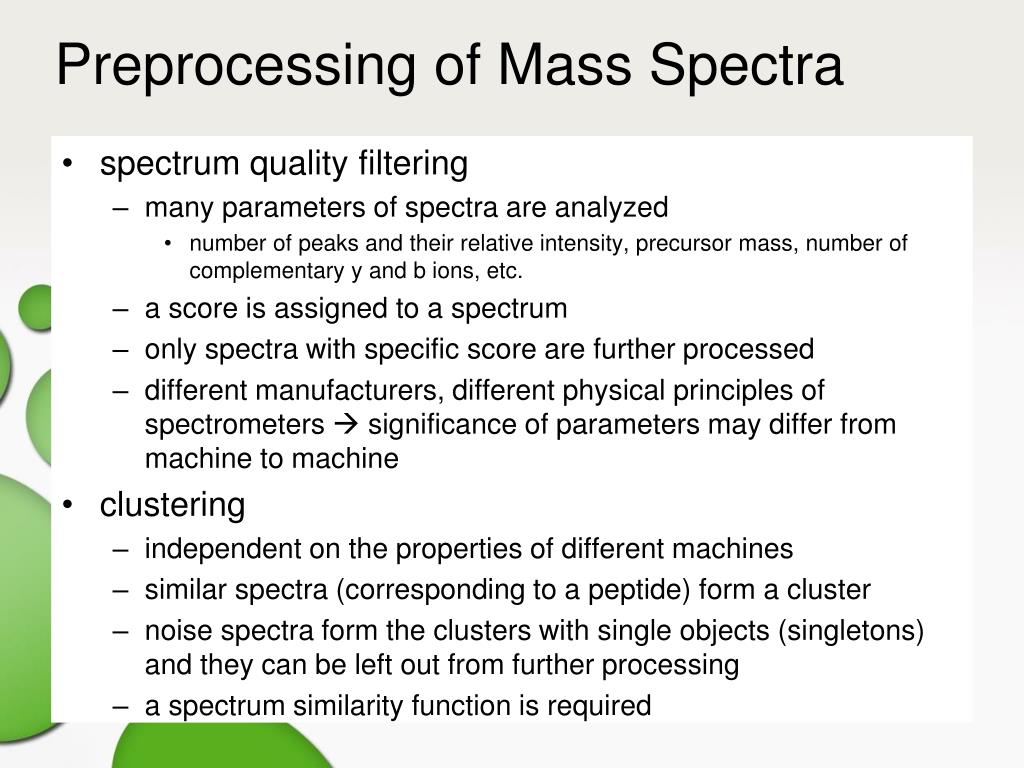 Preprocessing of Mass Spectra

• spectrum quality filtering
– many parameters of spectra are analyzed
• number of peaks and their relative intensity, precursor mass, number of complementary y and b ions, etc.
– a score is assigned to a spectrum
– only spectra with specific score are further processed
– different manufacturers, different physical principles of spectrometers → significance of parameters may differ from machine to machine
• clustering
– independent on the properties of different machines
– similar spectra (corresponding to a peptide) form a cluster
– noise spectra form the clusters with single objects (singletons) and they can be left out from further processing
– a spectrum similarity function is required